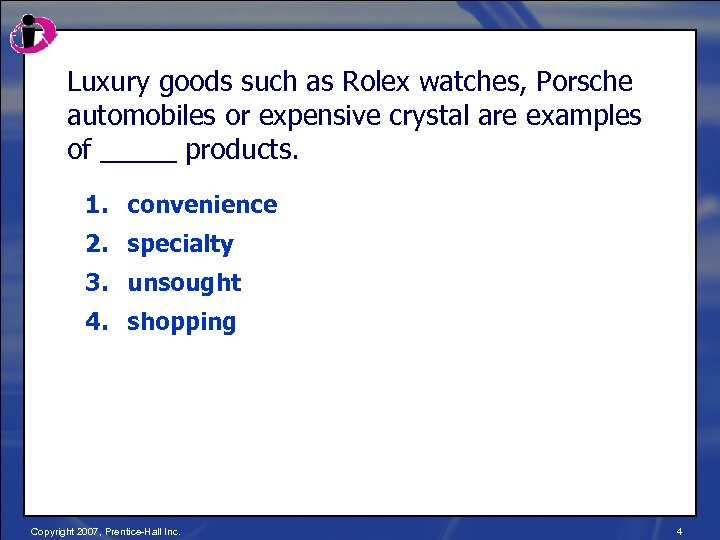 Luxury goods such as Rolex watches, Porsche automobiles or expensive crystal are examples of _____ products.

1. convenience
2. specialty
3. unsought
4. shopping

Copyright 2007, Prentice-Hall Inc.

4